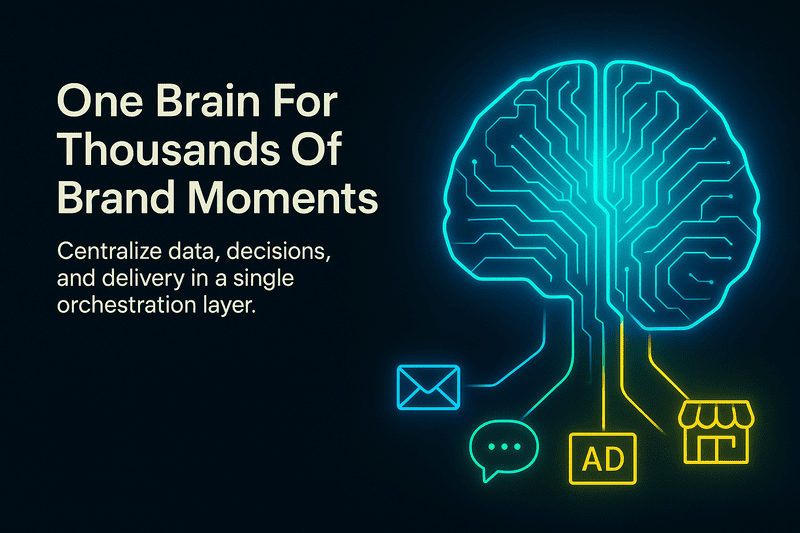 One Brain For Thousands Of Brand Moments

Centralize data, decisions, and delivery in a single orchestration layer.

AD